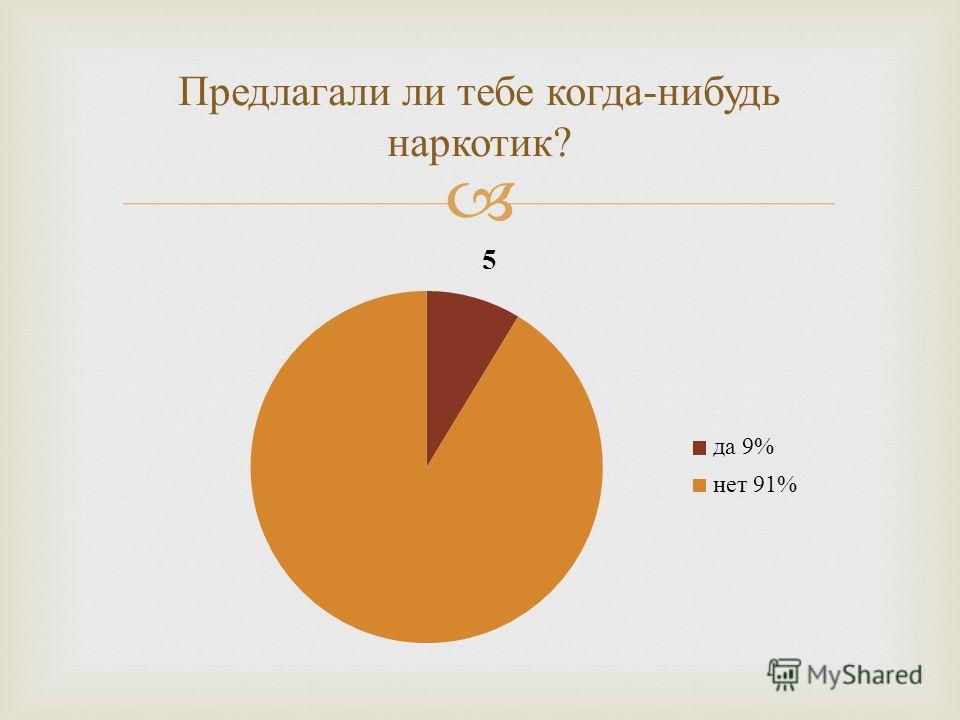 Предлагали ли тебе когда-нибудь наркотик?

5

да 9%
нет 91%

MyShared